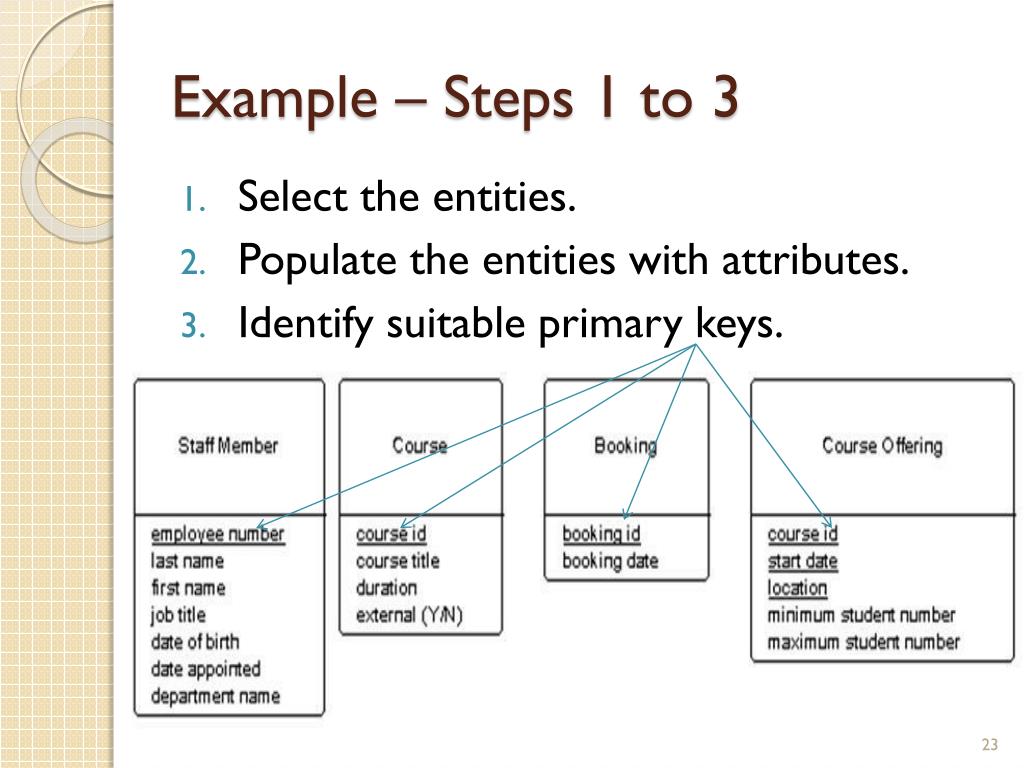 Example – Steps 1 to 3

1. Select the entities.
2. Populate the entities with attributes.
3. Identify suitable primary keys.

Staff Member
employee number
last name
first name
job title
date of birth
date appointed
department name

Course
course id
course title
duration
external (Y/N)

Booking
booking id
booking date

Course Offering
course id
start date
location
minimum student number
maximum student number

23